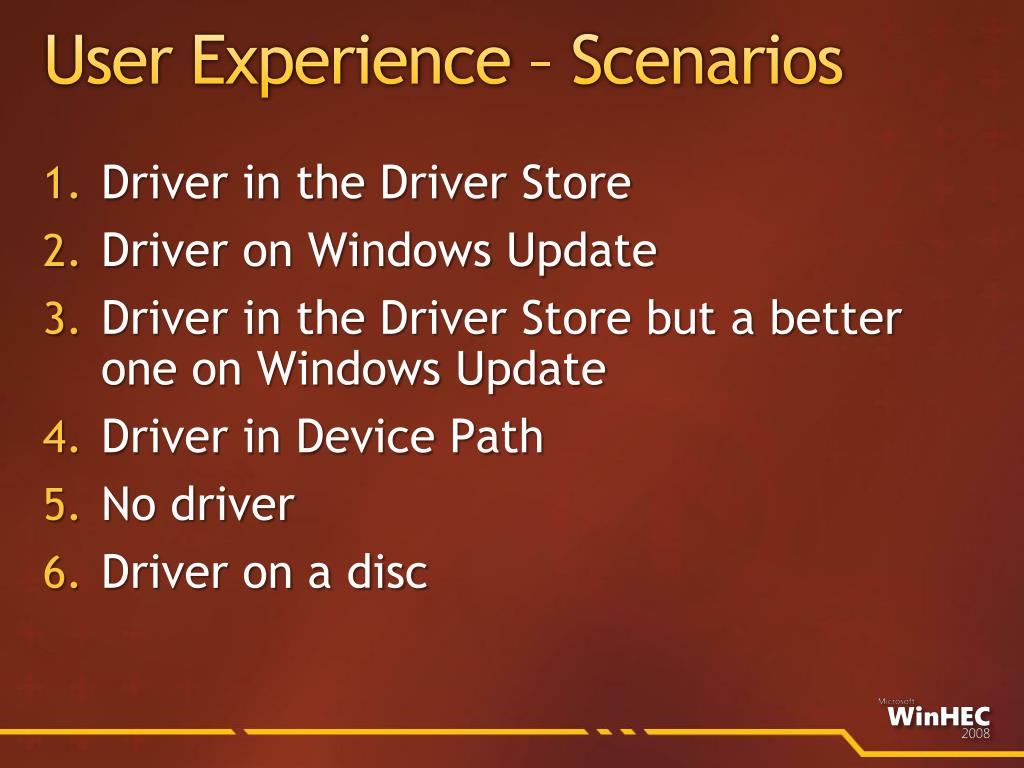 User Experience – Scenarios

1. Driver in the Driver Store
2. Driver on Windows Update
3. Driver in the Driver Store but a better one on Windows Update
4. Driver in Device Path
5. No driver
6. Driver on a disc

Microsoft
WinHEC
2008